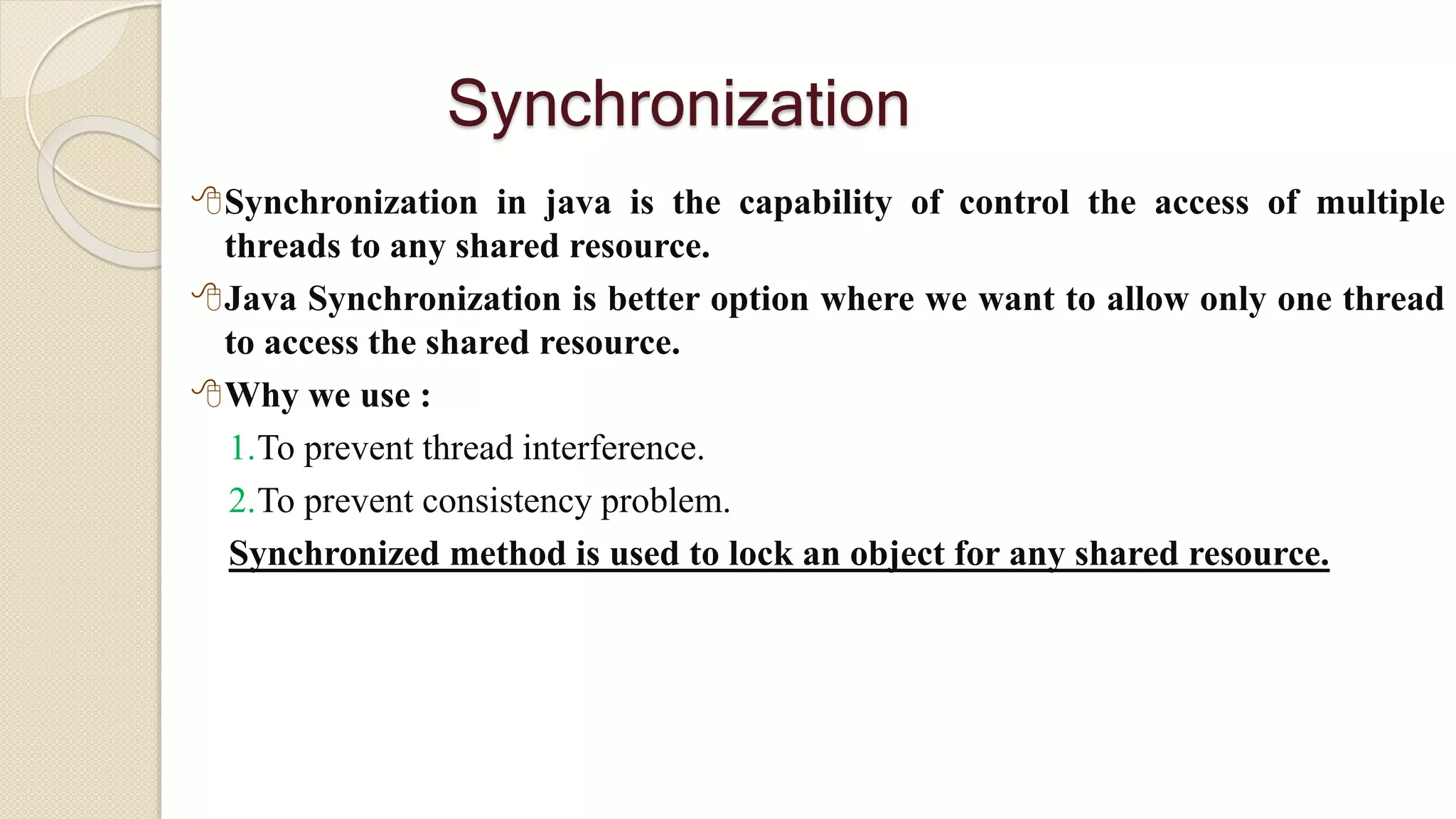 Synchronization

Synchronization in java is the capability of control the access of multiple threads to any shared resource.

Java Synchronization is better option where we want to allow only one thread to access the shared resource.

Why we use :

1. To prevent thread interference.

2. To prevent consistency problem.

Synchronized method is used to lock an object for any shared resource.